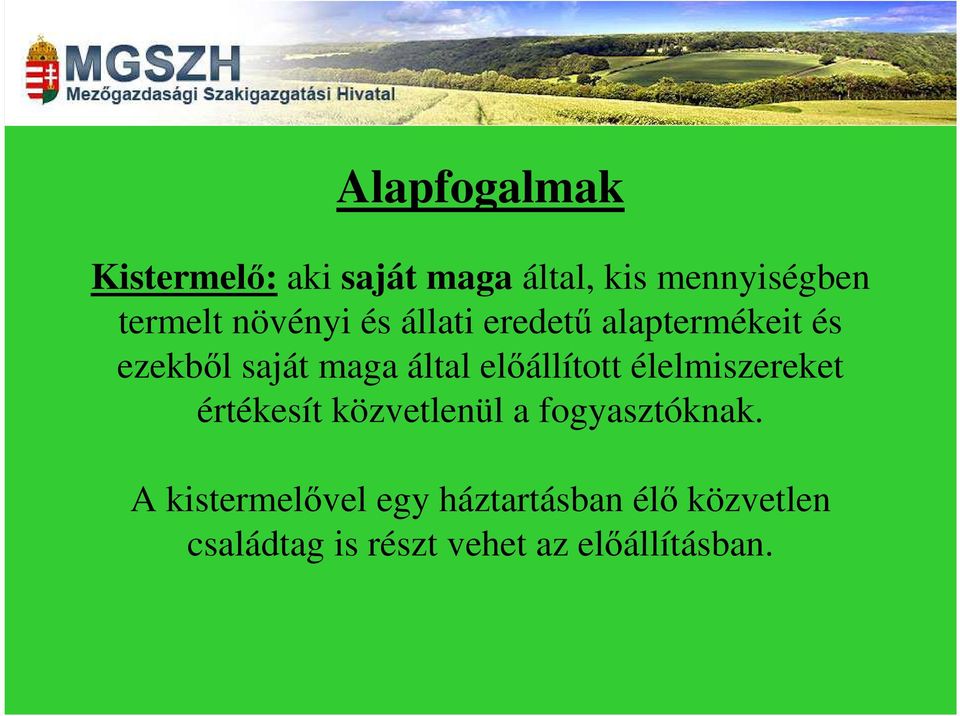 MGSZH
Mezőgazdasági Szakigazgatási Hivatal

Alapfogalmak

Kistermelő: aki saját maga által, kis mennyiségben termelt növényi és állati eredetű alaptermékeit és ezekből saját maga által előállított élelmiszereket értékesít közvetlenül a fogyasztóknak.

A kistermelővel egy háztartásban élő közvetlen családtag is részt vehet az előállításban.